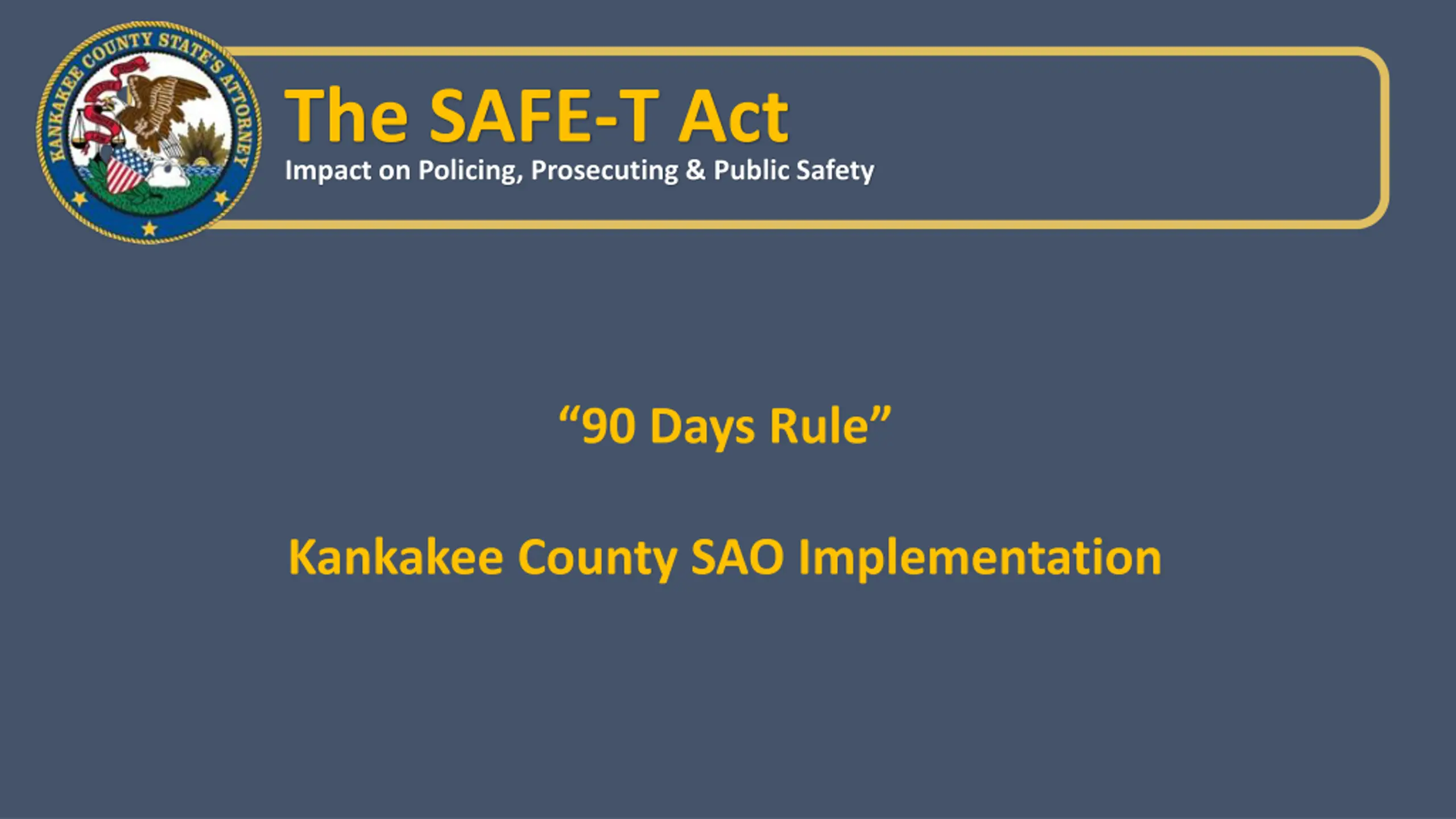 KANKAKEE COUNTY STATE'S ATTORNEY

The SAFE-T Act

Impact on Policing, Prosecuting & Public Safety

“90 Days Rule”

Kankakee County SAO Implementation